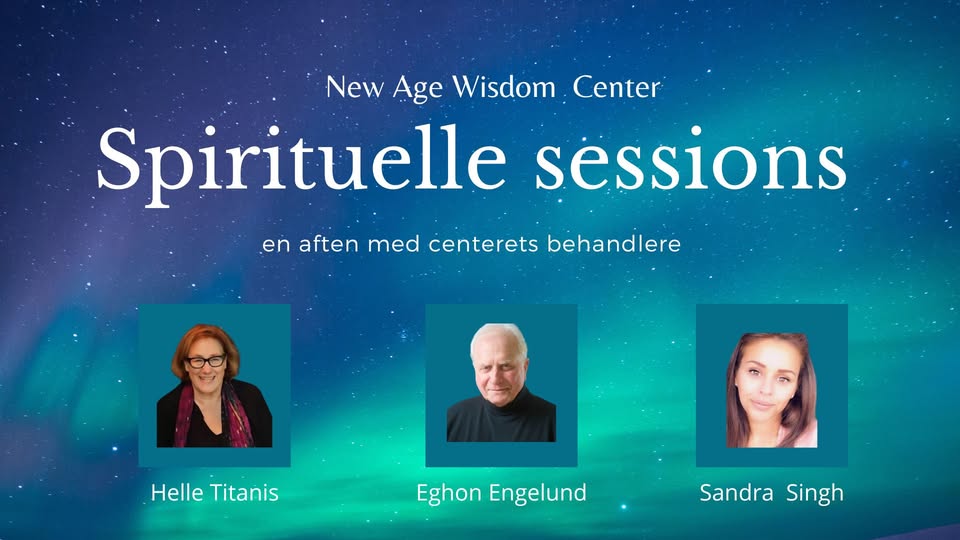 New Age Wisdom Center

Spirituelle sessions

en aften med centerets behandlere

Helle Titanis

Eghon Engelund

Sandra Singh